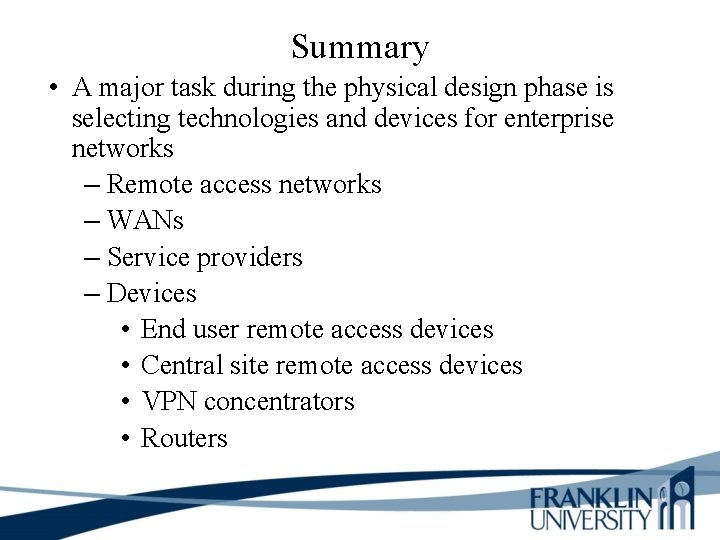 Summary

• A major task during the physical design phase is selecting technologies and devices for enterprise networks

– Remote access networks

– WANs

– Service providers

– Devices

• End user remote access devices

• Central site remote access devices

• VPN concentrators

• Routers

FRANKLIN UNIVERSITY